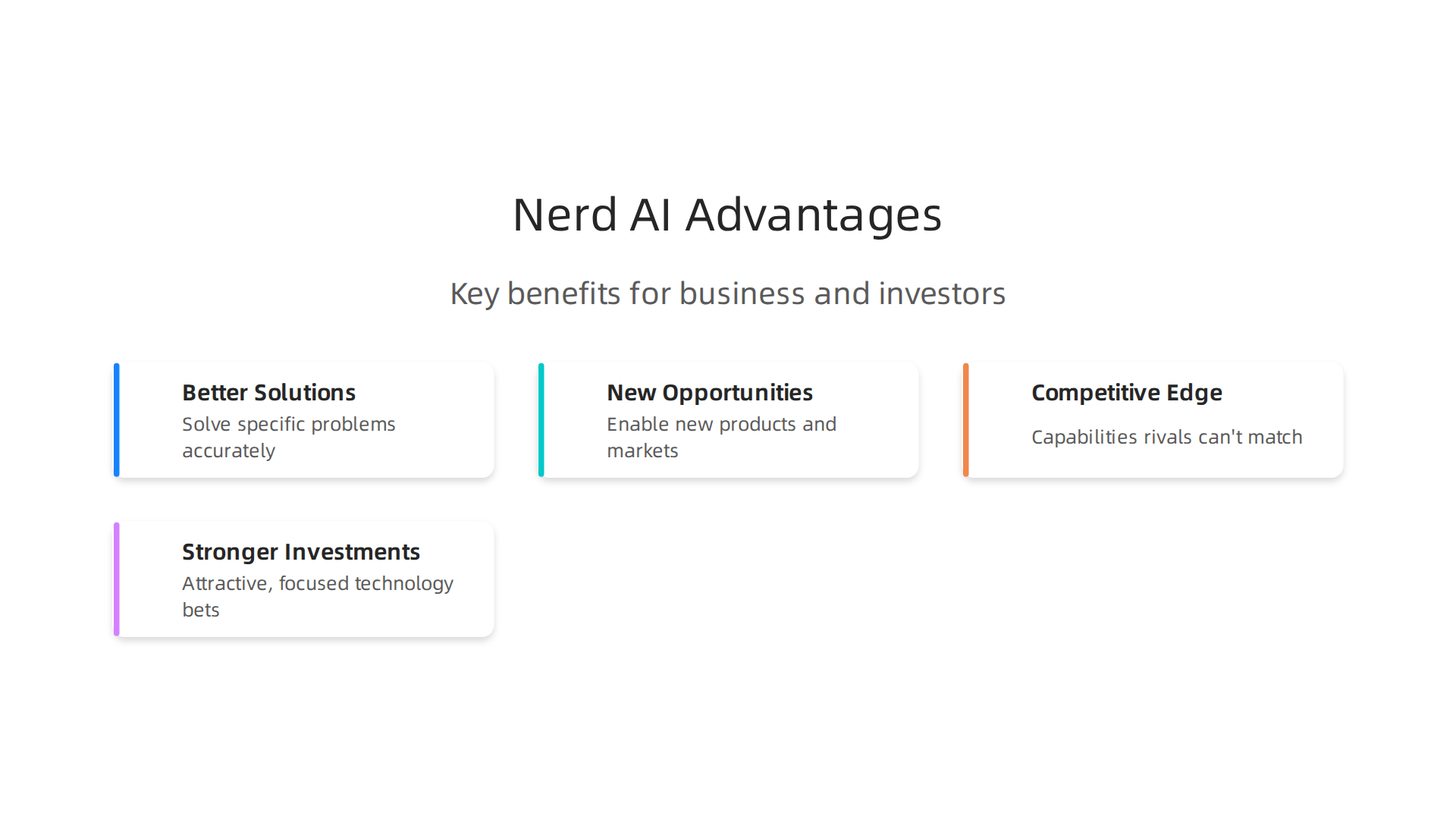 Nerd AI Advantages

Key benefits for business and investors

Better Solutions
Solve specific problems accurately

New Opportunities
Enable new products and markets

Competitive Edge
Capabilities rivals can't match

Stronger Investments
Attractive, focused technology bets